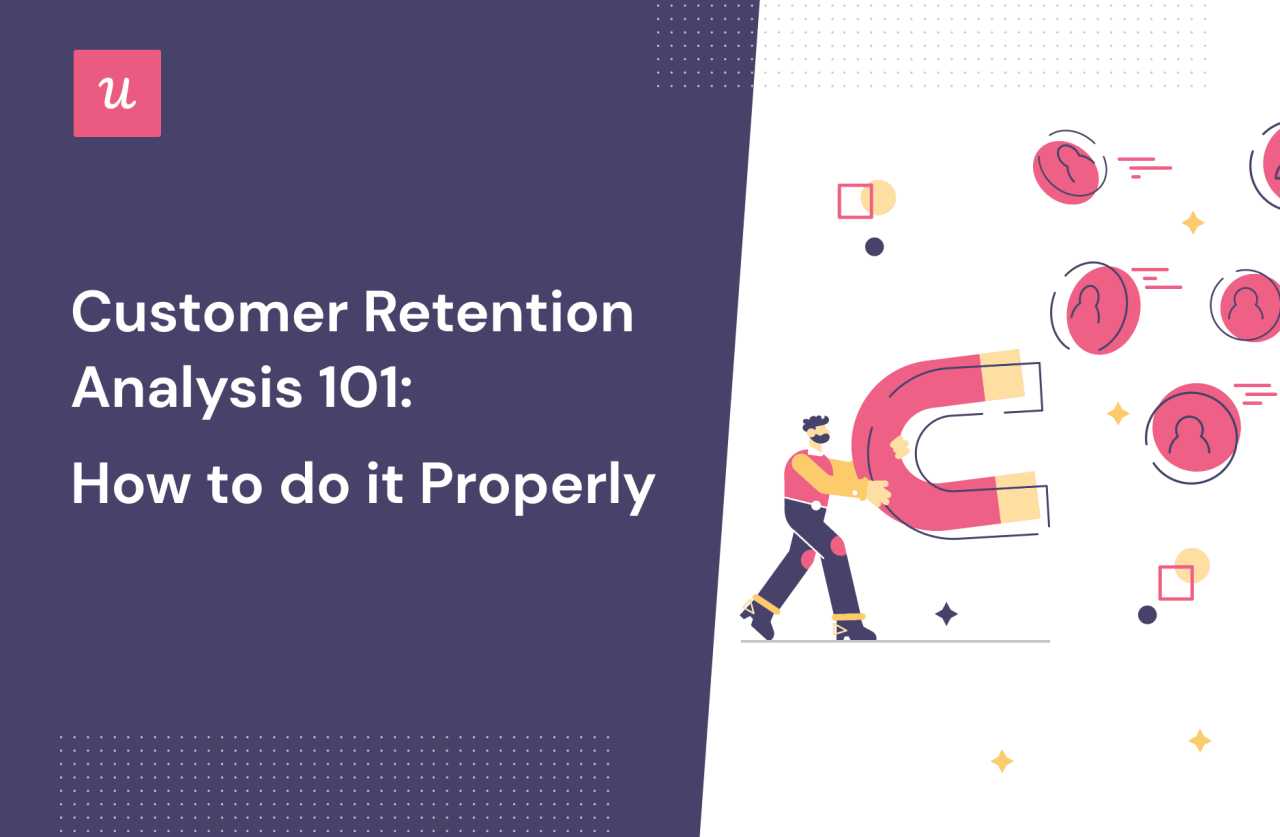 u

Customer Retention Analysis 101:

How to do it Properly